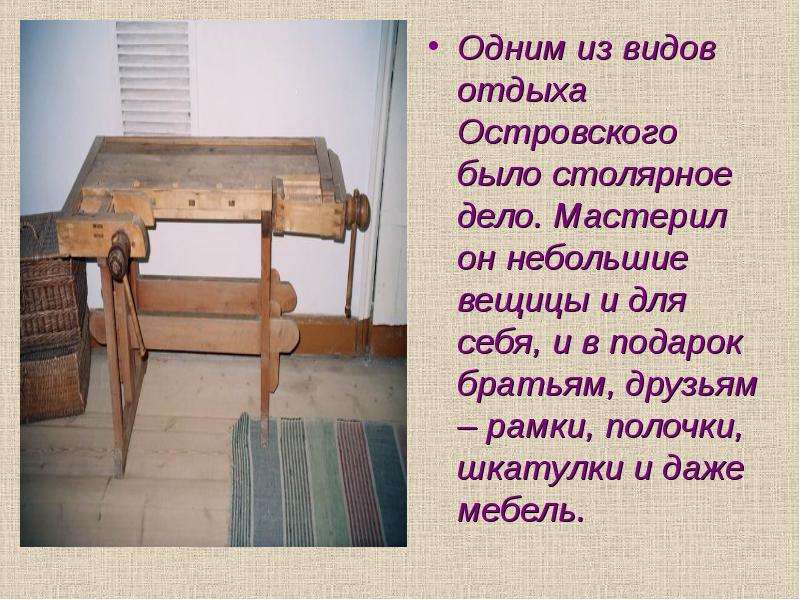 • Одним из видов отдыха Островского было столярное дело. Мастерил он небольшие вещицы и для себя, и в подарок братьям, друзьям – рамки, полочки, шкатулки и даже мебель.